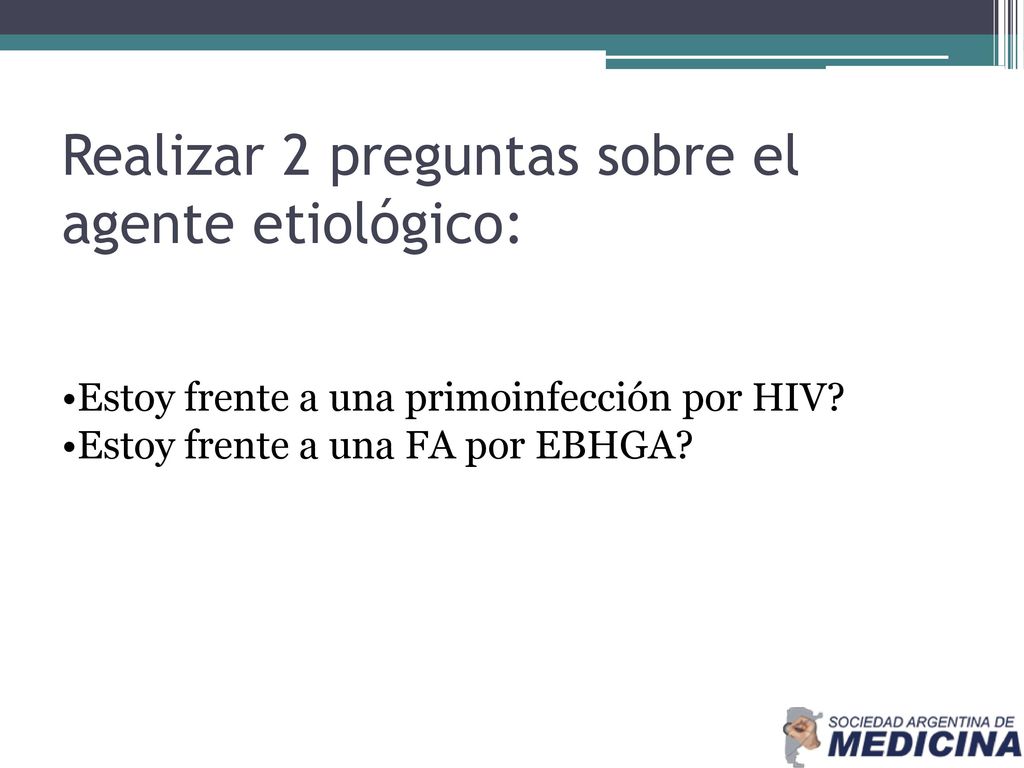 Realizar 2 preguntas sobre el agente etiológico:

•Estoy frente a una primoinfección por HIV?
•Estoy frente a una FA por EBHGA?

SOCIEDAD ARGENTINA DE
MEDICINA